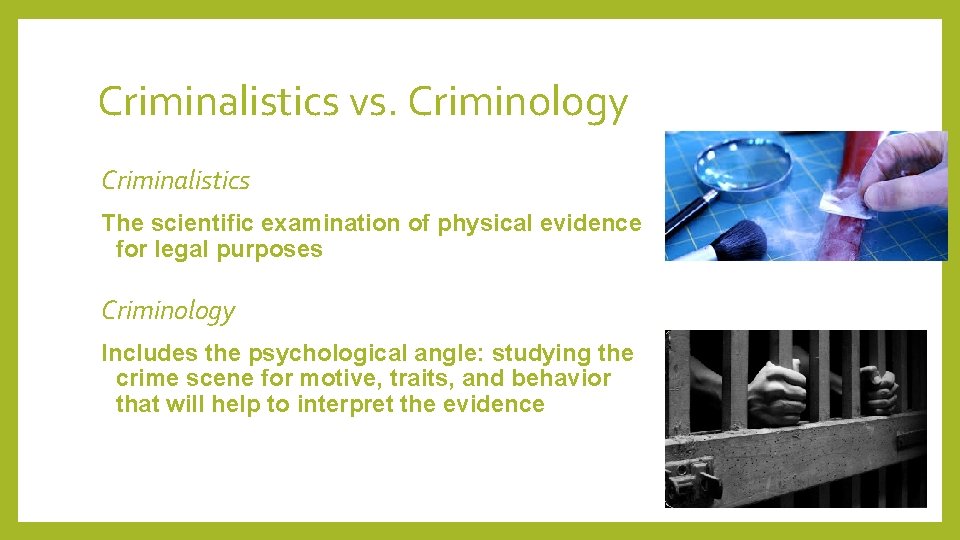 Criminalistics vs. Criminology

Criminalistics

The scientific examination of physical evidence for legal purposes

Criminology

Includes the psychological angle: studying the crime scene for motive, traits, and behavior that will help to interpret the evidence